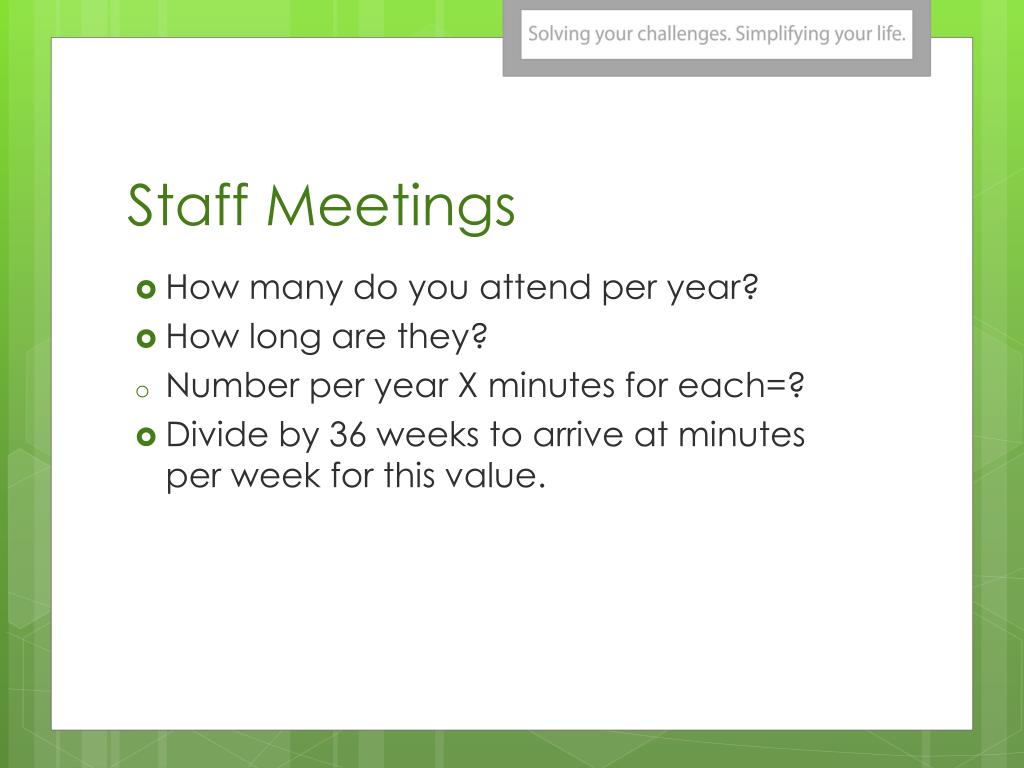 Solving your challenges. Simplifying your life.

Staff Meetings

How many do you attend per year?

How long are they?

Number per year X minutes for each=?

Divide by 36 weeks to arrive at minutes per week for this value.